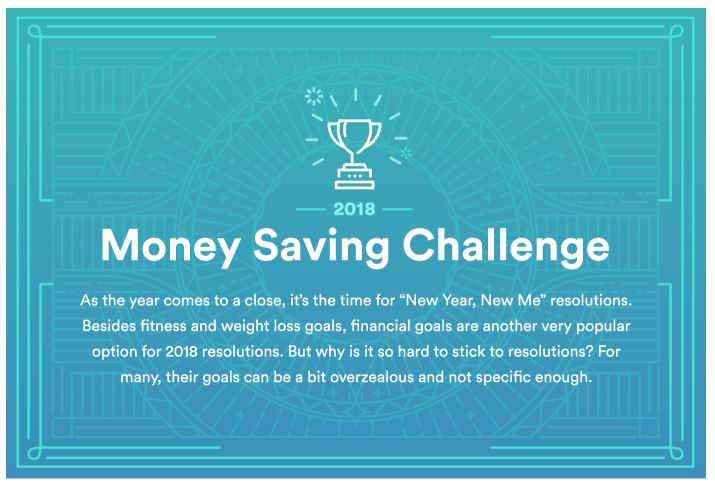 2018

Money Saving Challenge

As the year comes to a close, it's the time for "New Year, New Me" resolutions. Besides fitness and weight loss goals, financial goals are another very popular option for 2018 resolutions. But why is it so hard to stick to resolutions? For many, their goals can be a bit overzealous and not specific enough.